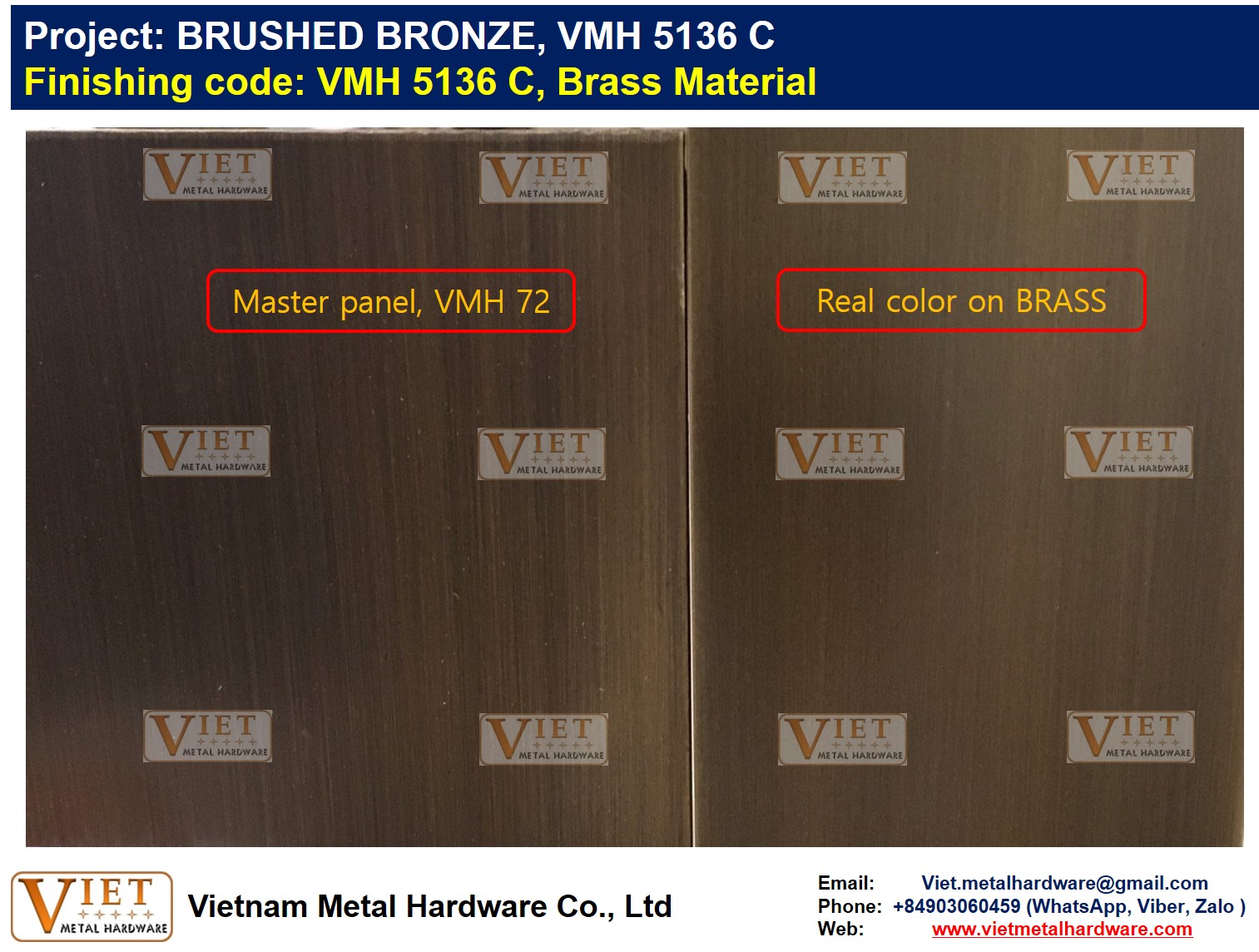 Project: BRUSHED BRONZE, VMH 5136 C
Finishing code: VMH 5136 C, Brass Material

VIET METAL HARDWARE VIET METAL HARDWARE VIET METAL HARDWARE VIET METAL HARDWARE

Master panel, VMH 72

Real color on BRASS

VIET METAL HARDWARE VIET METAL HARDWARE VIET METAL HARDWARE VIET METAL HARDWARE

VIET METAL HARDWARE VIET METAL HARDWARE VIET METAL HARDWARE VIET METAL HARDWARE

VIET METAL HARDWARE

Vietnam Metal Hardware Co., Ltd

Email: Viet.metalhardware@gmail.com
Phone: +84903060459 (WhatsApp, Viber, Zalo )
Web: www.vietmetalhardware.com